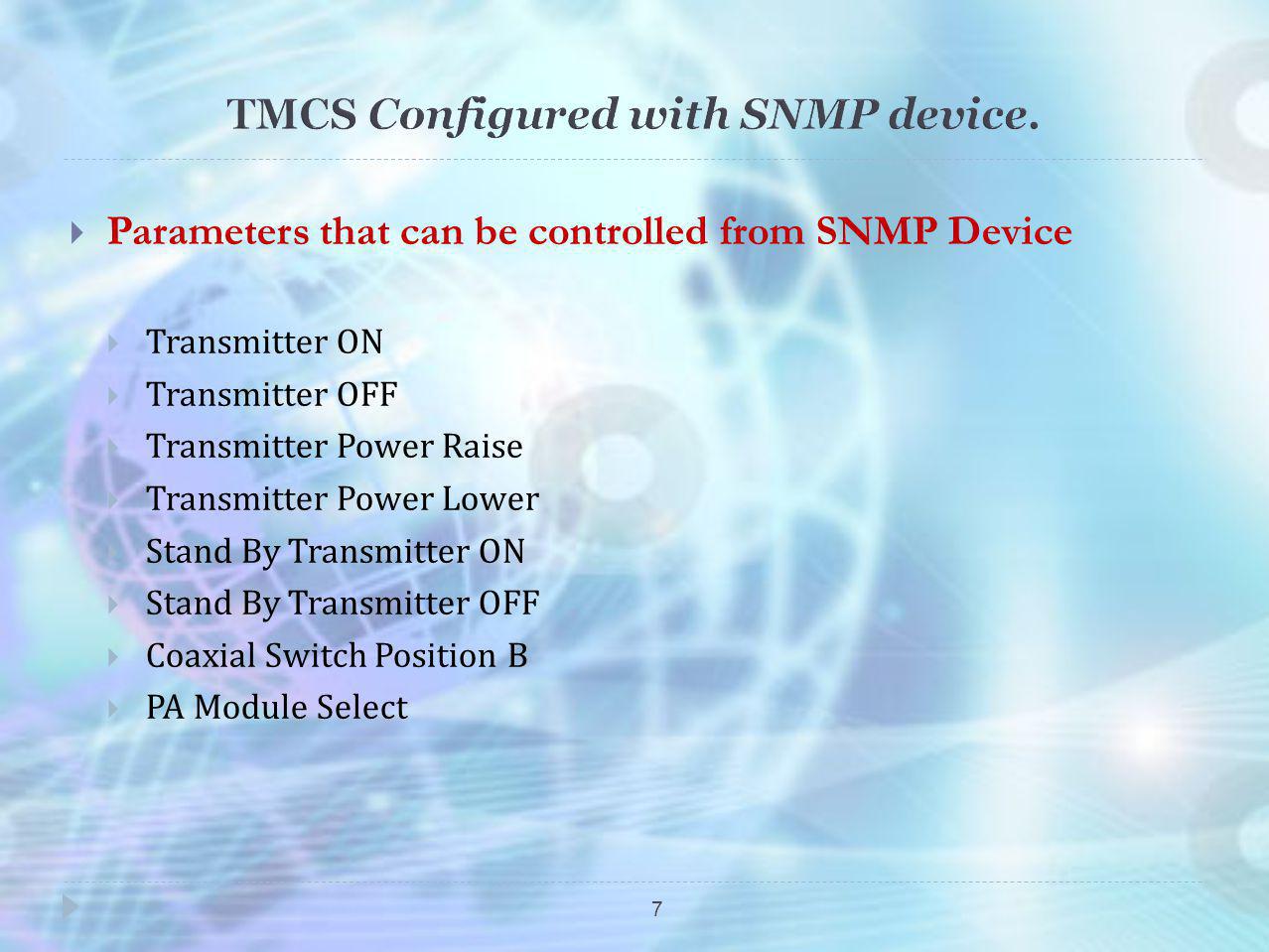 TMCS Configured with SNMP device.

Parameters that can be controlled from SNMP Device

Transmitter ON
Transmitter OFF
Transmitter Power Raise
Transmitter Power Lower
Stand By Transmitter ON
Stand By Transmitter OFF
Coaxial Switch Position B
PA Module Select

7